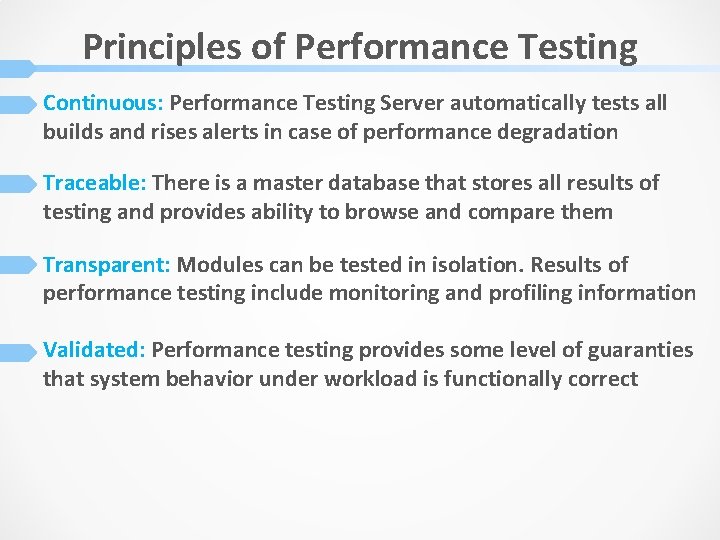 Principles of Performance Testing

Continuous: Performance Testing Server automatically tests all builds and rises alerts in case of performance degradation

Traceable: There is a master database that stores all results of testing and provides ability to browse and compare them

Transparent: Modules can be tested in isolation. Results of performance testing include monitoring and profiling information

Validated: Performance testing provides some level of guaranties that system behavior under workload is functionally correct